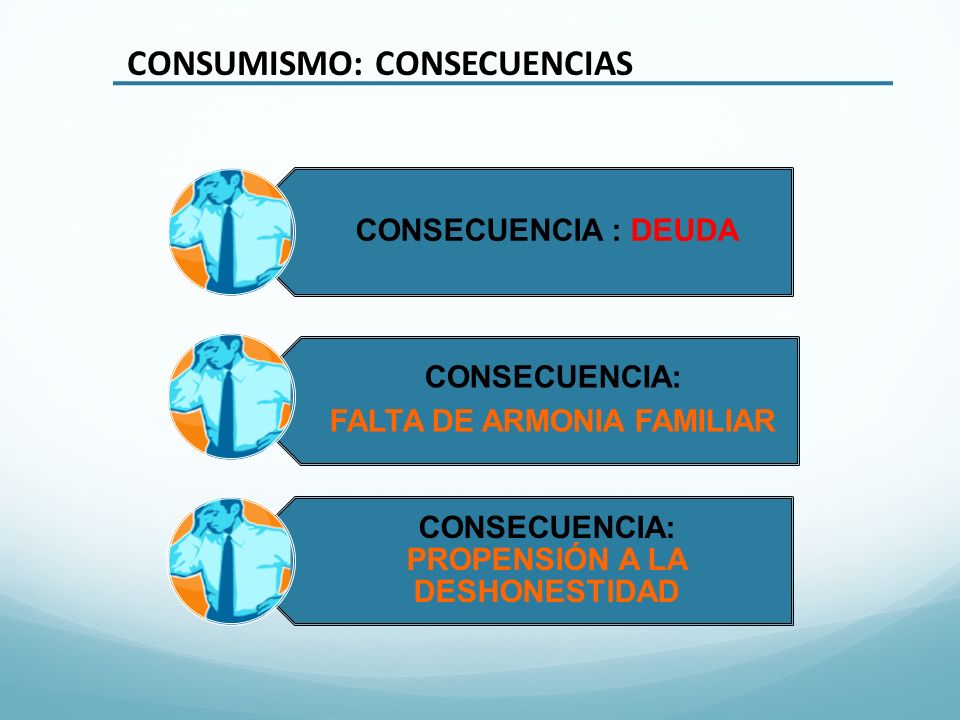 CONSUMISMO: CONSECUENCIAS

CONSECUENCIA : DEUDA

CONSECUENCIA:
FALTA DE ARMONIA FAMILIAR

CONSECUENCIA:
PROPENSIÓN A LA DESHONESTIDAD